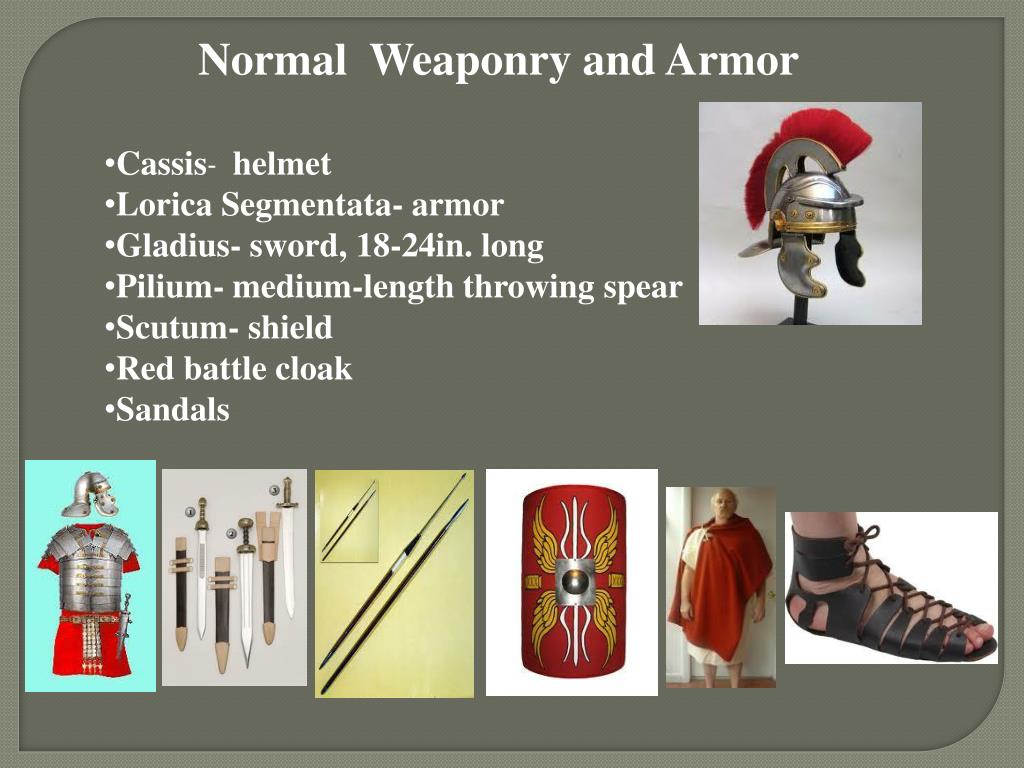 Normal Weaponry and Armor

•Cassis- helmet
•Lorica Segmentata- armor
•Gladius- sword, 18-24in. long
•Pilium- medium-length throwing spear
•Scutum- shield
•Red battle cloak
•Sandals

1

2

3